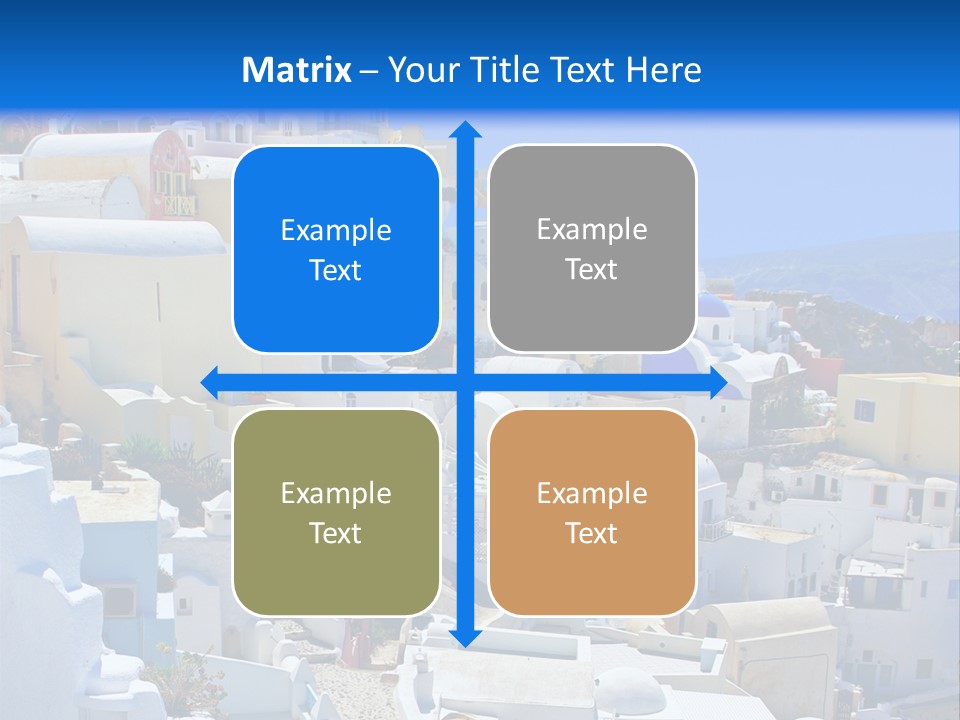 Matrix – Your Title Text Here

Example Text

Example Text

Example Text

Example Text